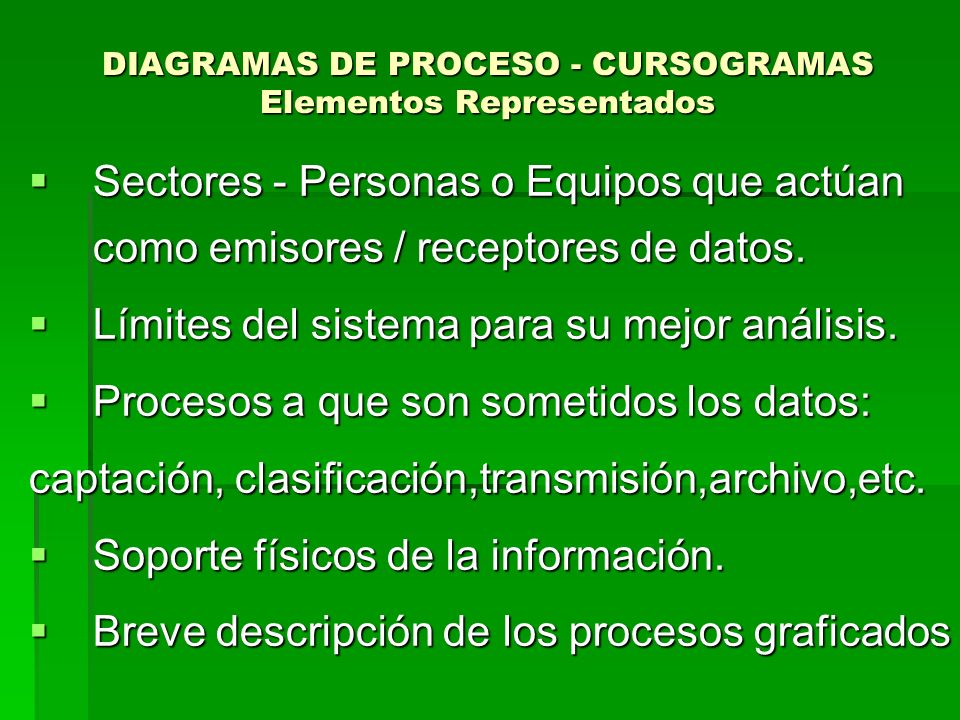 DIAGRAMAS DE PROCESO - CURSOGRAMAS
Elementos Representados

▪ Sectores - Personas o Equipos que actúan como emisores / receptores de datos.

▪ Límites del sistema para su mejor análisis.

▪ Procesos a que son sometidos los datos:
captación, clasificación,transmisión,archivo,etc.

▪ Soporte físicos de la información.

▪ Breve descripción de los procesos graficados